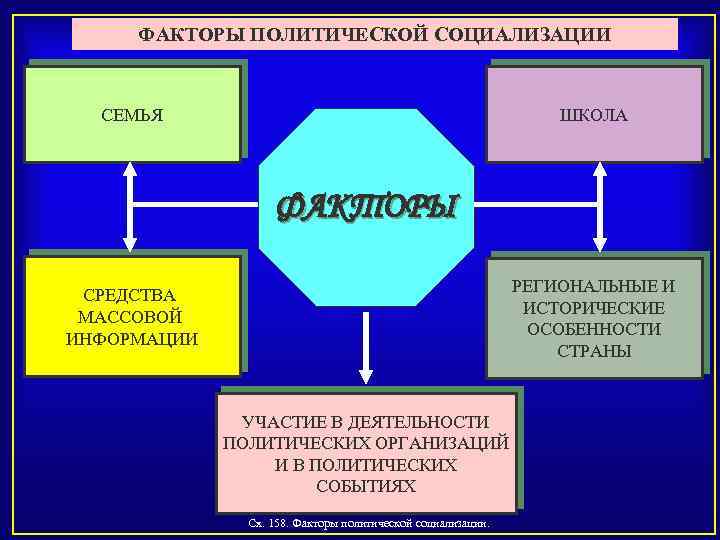 ФАКТОРЫ ПОЛИТИЧЕСКОЙ СОЦИАЛИЗАЦИИ

СЕМЬЯ

ШКОЛА

ФАКТОРЫ

СРЕДСТВА МАССОВОЙ ИНФОРМАЦИИ

РЕГИОНАЛЬНЫЕ И ИСТОРИЧЕСКИЕ ОСОБЕННОСТИ СТРАНЫ

УЧАСТИЕ В ДЕЯТЕЛЬНОСТИ ПОЛИТИЧЕСКИХ ОРГАНИЗАЦИЙ И В ПОЛИТИЧЕСКИХ СОБЫТИЯХ

Сх. 158. Факторы политической социализации.